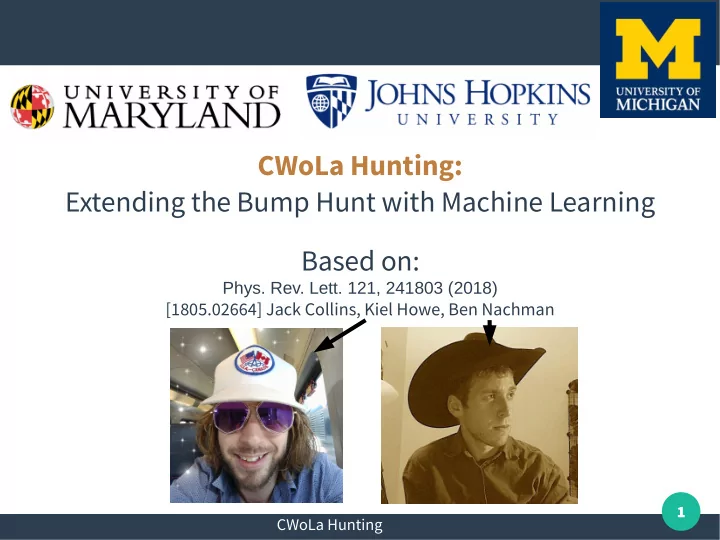 UNIVERSITY OF MARYLAND

JOHNS HOPKINS UNIVERSITY

M UNIVERSITY OF MICHIGAN

CWoLa Hunting:
Extending the Bump Hunt with Machine Learning

Based on:
Phys. Rev. Lett. 121, 241803 (2018)
[1805.02664] Jack Collins, Kiel Howe, Ben Nachman

CWoLa Hunting

1